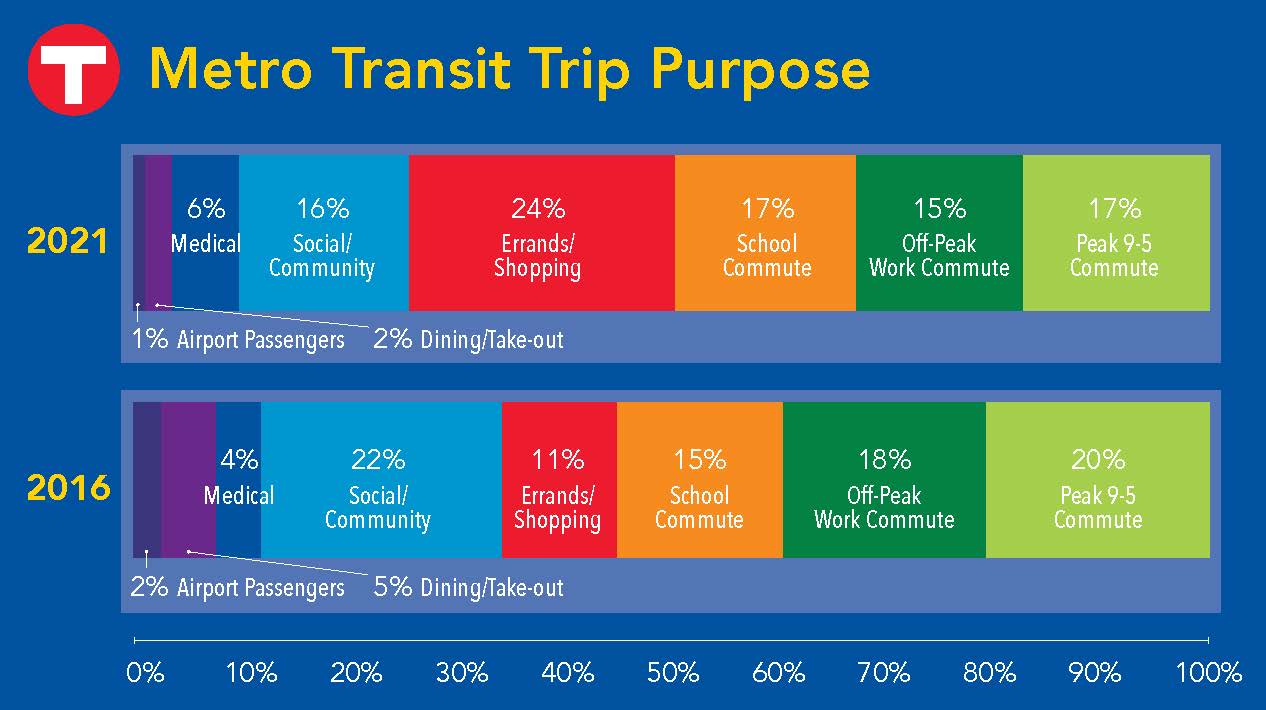 T

Metro Transit Trip Purpose

2021

6% Medical

16% Social/ Community

24% Errands/ Shopping

17% School Commute

15% Off-Peak Work Commute

17% Peak 9-5 Commute

1% Airport Passengers

2% Dining/Take-out

2016

4% Medical

22% Social/ Community

11% Errands/ Shopping

15% School Commute

18% Off-Peak Work Commute

20% Peak 9-5 Commute

2% Airport Passengers

5% Dining/Take-out

0% 10% 20% 30% 40% 50% 60% 70% 80% 90% 100%